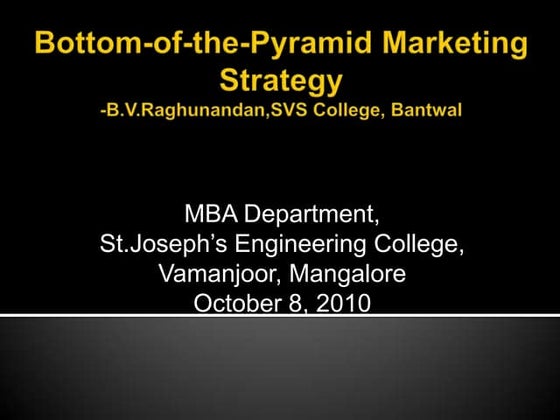 Bottom-of-the-Pyramid Marketing Strategy
-B.V.Raghunandan,SVS College, Bantwal

MBA Department,
St.Joseph's Engineering College,
Vamanjoor, Mangalore
October 8, 2010